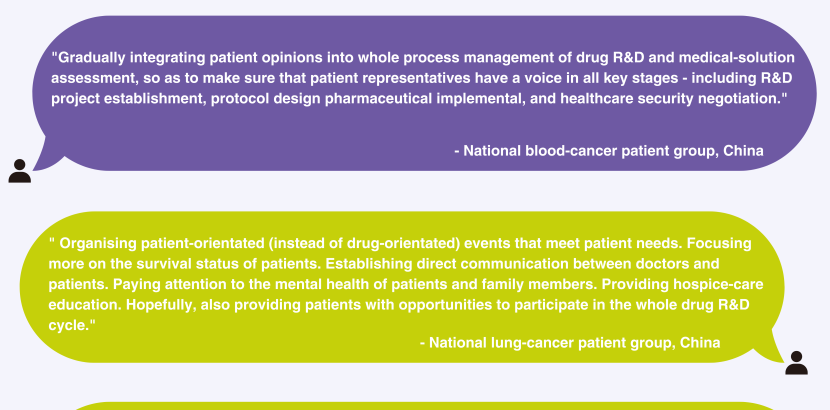 "Gradually integrating patient opinions into whole process management of drug R&D and medical-solution assessment, so as to make sure that patient representatives have a voice in all key stages - including R&D project establishment, protocol design pharmaceutical implemental, and healthcare security negotiation."

- National blood-cancer patient group, China

" Organising patient-orientated (instead of drug-orientated) events that meet patient needs. Focusing more on the survival status of patients. Establishing direct communication between doctors and patients. Paying attention to the mental health of patients and family members. Providing hospice-care education. Hopefully, also providing patients with opportunities to participate in the whole drug R&D cycle."

- National lung-cancer patient group, China